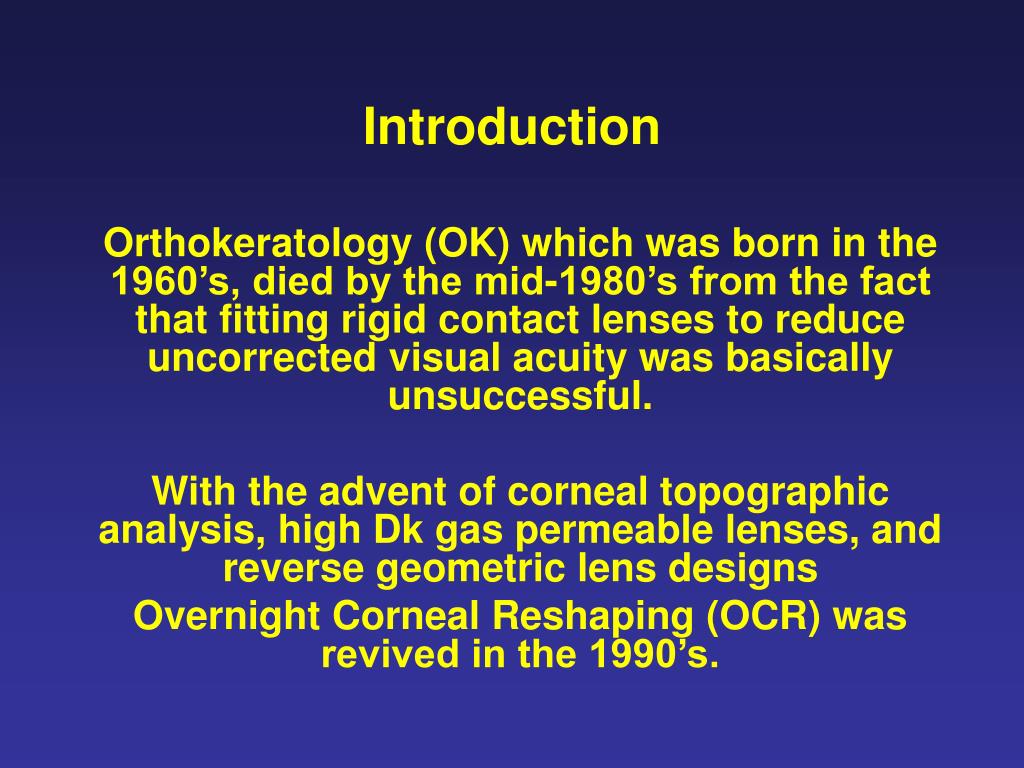 Introduction

Orthokeratology (OK) which was born in the 1960’s, died by the mid-1980’s from the fact that fitting rigid contact lenses to reduce uncorrected visual acuity was basically unsuccessful.

With the advent of corneal topographic analysis, high Dk gas permeable lenses, and reverse geometric lens designs
Overnight Corneal Reshaping (OCR) was revived in the 1990’s.